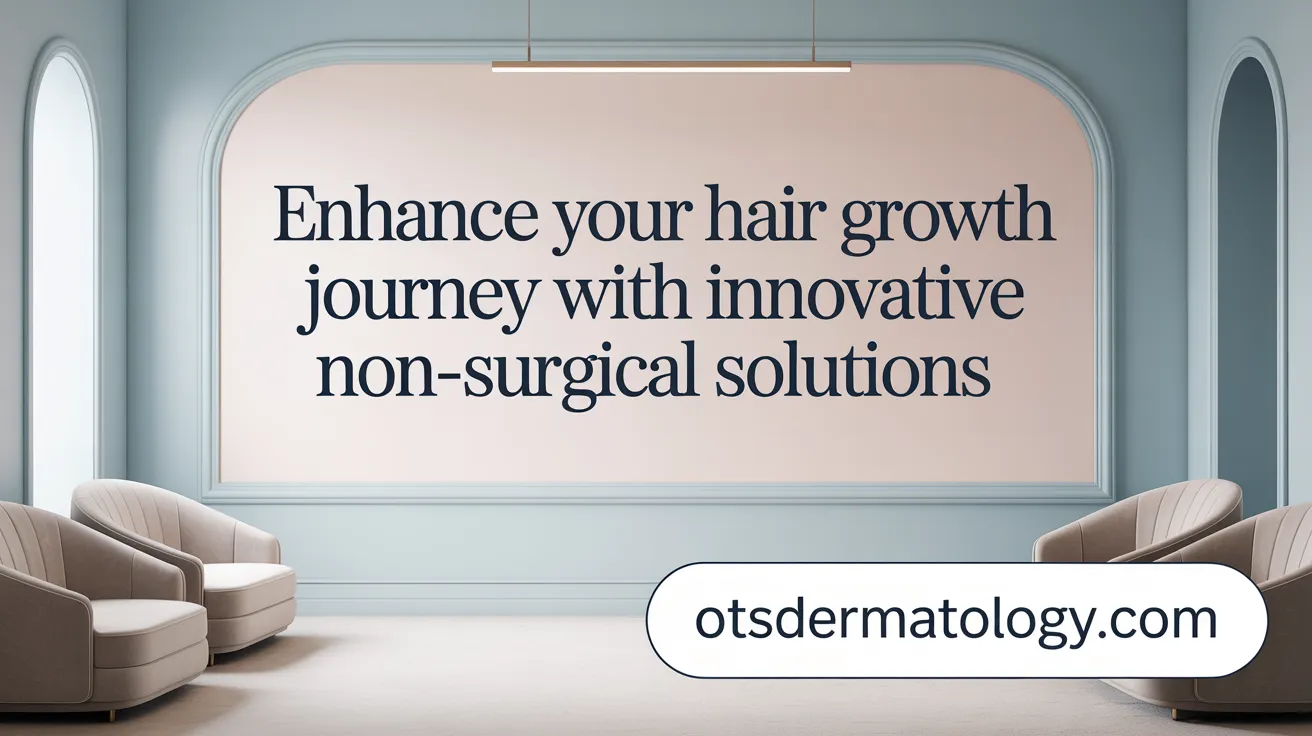 Enhance your hair growth journey with innovative non-surgical solutions

otsdermatology.com